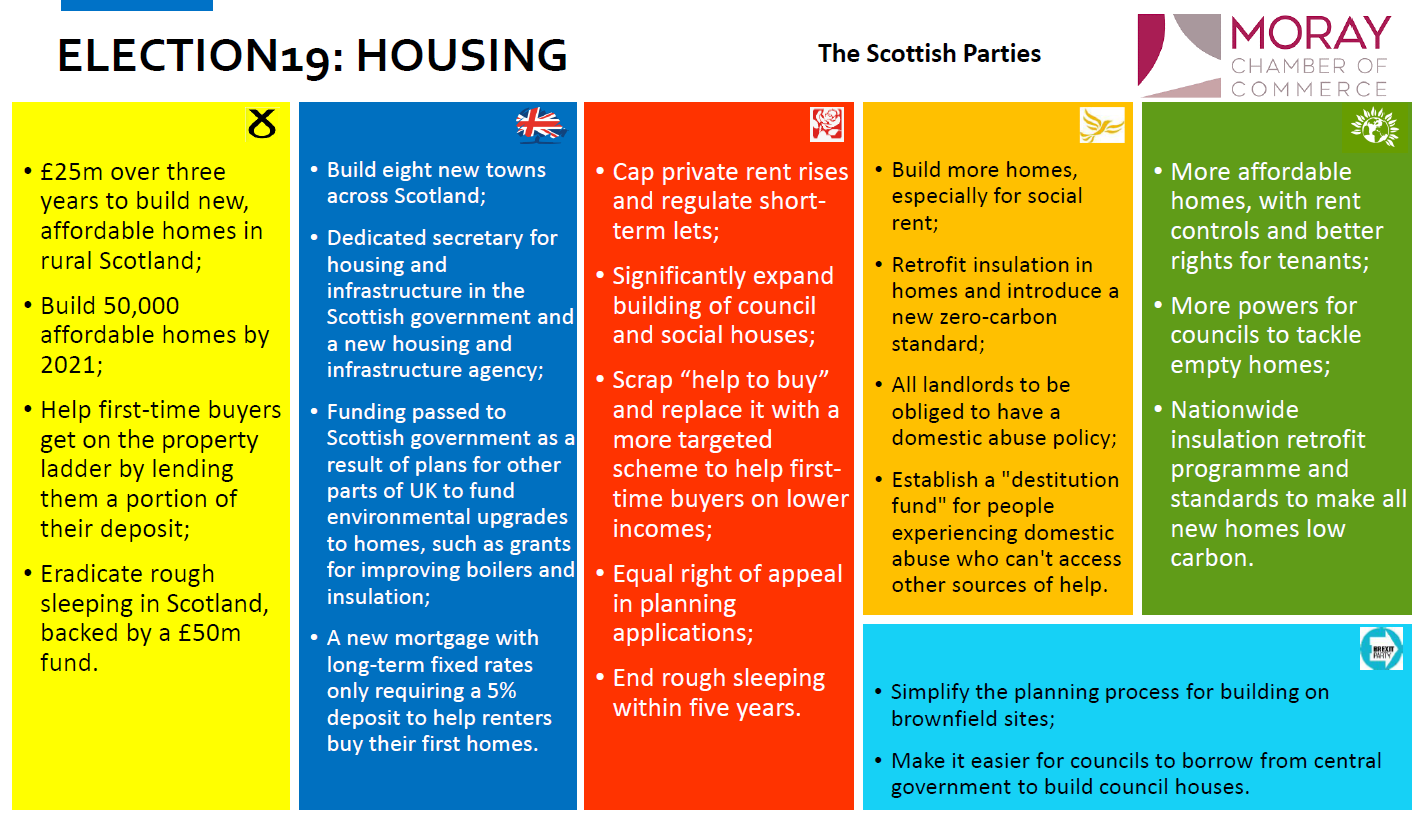 ELECTION19: HOUSING

The Scottish Parties

MORAY CHAMBER OF COMMERCE

• £25m over three years to build new, affordable homes in rural Scotland;

• Build 50,000 affordable homes by 2021;

• Help first-time buyers get on the property ladder by lending them a portion of their deposit;

• Eradicate rough sleeping in Scotland, backed by a £50m fund.

• Build eight new towns across Scotland;

• Dedicated secretary for housing and infrastructure in the Scottish government and a new housing and infrastructure agency;

• Funding passed to Scottish government as a result of plans for other parts of UK to fund environmental upgrades to homes, such as grants for improving boilers and insulation;

• A new mortgage with long-term fixed rates only requiring a 5% deposit to help renters buy their first homes.

• Cap private rent rises and regulate short-term lets;

• Significantly expand building of council and social houses;

• Scrap “help to buy” and replace it with a more targeted scheme to help first-time buyers on lower incomes;

• Equal right of appeal in planning applications;

• End rough sleeping within five years.

• Build more homes, especially for social rent;

• Retrofit insulation in homes and introduce a new zero-carbon standard;

• All landlords to be obliged to have a domestic abuse policy;

• Establish a "destitution fund" for people experiencing domestic abuse who can't access other sources of help.

• More affordable homes, with rent controls and better rights for tenants;

• More powers for councils to tackle empty homes;

• Nationwide insulation retrofit programme and standards to make all new homes low carbon.

BREXIT PARTY

• Simplify the planning process for building on brownfield sites;

• Make it easier for councils to borrow from central government to build council houses.